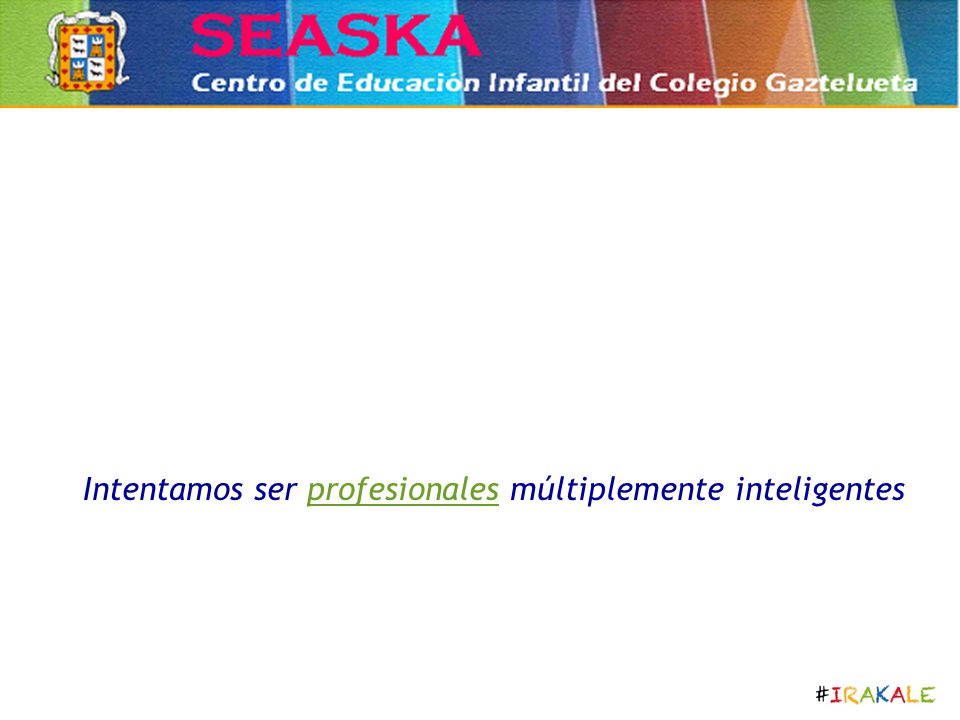 SEASKA
Centro de Educación Infantil del Colegio Gaztelueta

Intentamos ser profesionales múltiplemente inteligentes

#IRAKALE